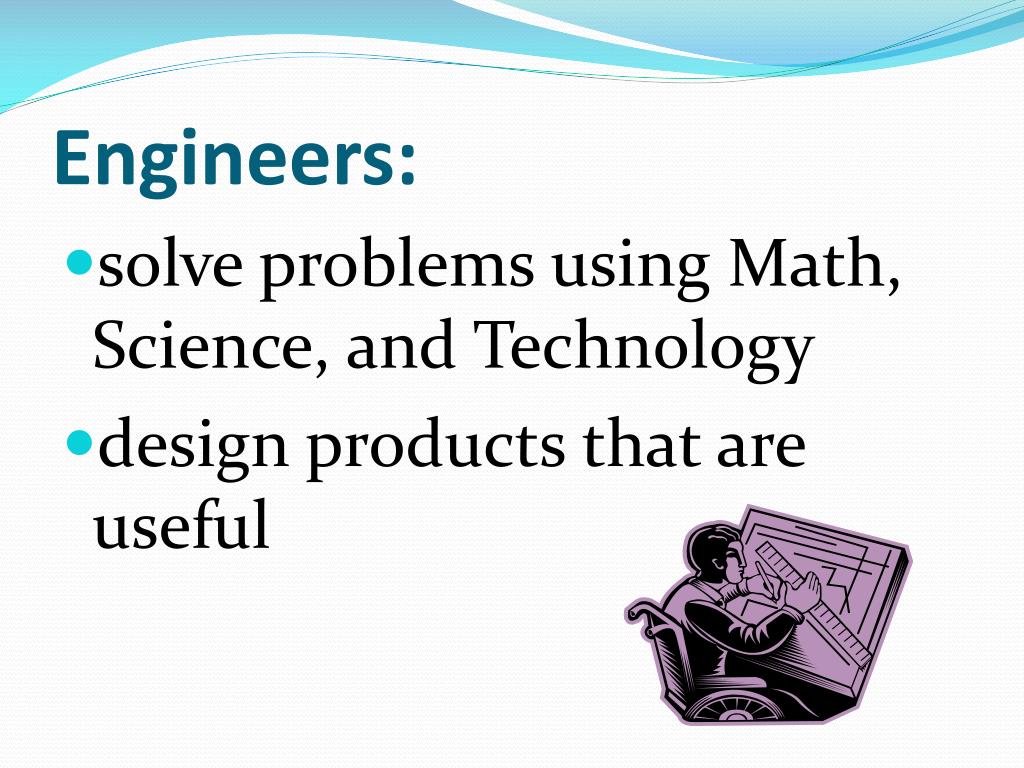 Engineers:

- solve problems using Math, Science, and Technology
- design products that are useful